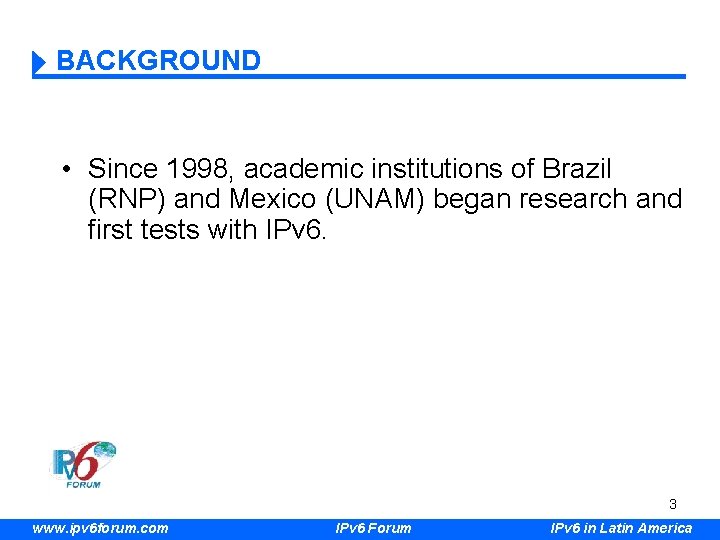 BACKGROUND

• Since 1998, academic institutions of Brazil (RNP) and Mexico (UNAM) began research and first tests with IPv6.

IPv6 FORUM

3

www.ipv6forum.com IPv6 Forum IPv6 in Latin America